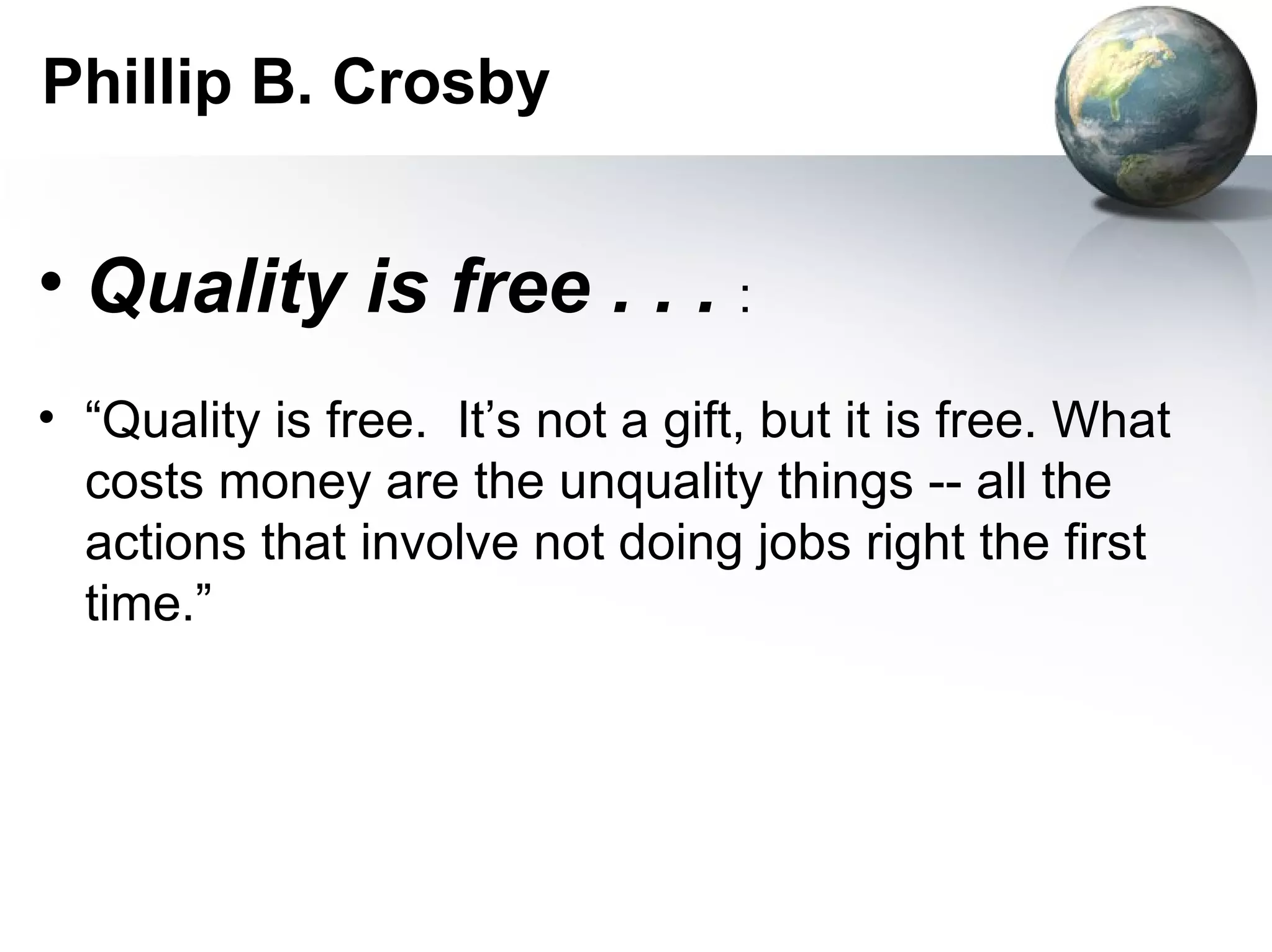 Phillip B. Crosby

• Quality is free . . . :

• “Quality is free.  It’s not a gift, but it is free. What costs money are the unquality things -- all the actions that involve not doing jobs right the first time.”